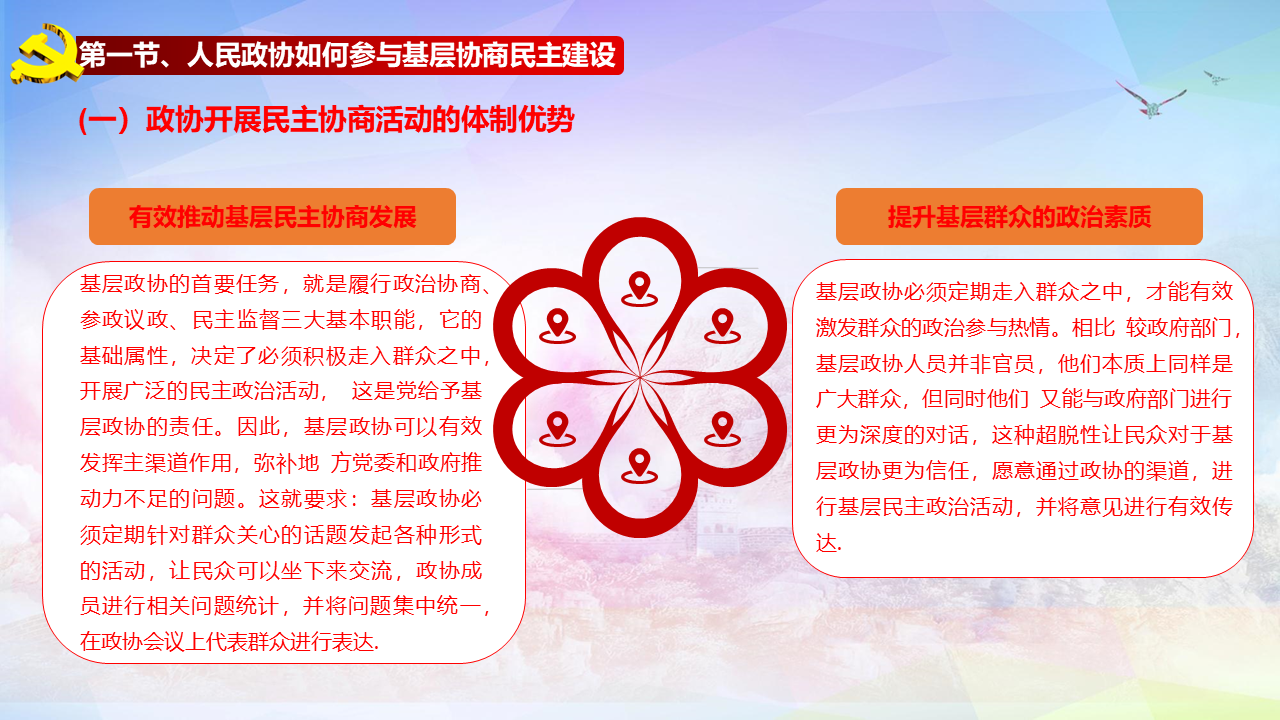 第一节、人民政协如何参与基层协商民主建设

(一）政协开展民主协商活动的体制优势

有效推动基层民主协商发展

基层政协的首要任务，就是履行政治协商、参政议政、民主监督三大基本职能，它的基础属性，决定了必须积极走入群众之中，开展广泛的民主政治活动， 这是党给予基层政协的责任。因此，基层政协可以有效发挥主渠道作用，弥补地 方党委和政府推动力不足的问题。这就要求：基层政协必须定期针对群众关心的话题发起各种形式的活动，让民众可以坐下来交流，政协成员进行相关问题统计，并将问题集中统一，在政协会议上代表群众进行表达.

提升基层群众的政治素质

基层政协必须定期走入群众之中，才能有效激发群众的政治参与热情。相比 较政府部门，基层政协人员并非官员，他们本质上同样是广大群众，但同时他们 又能与政府部门进行更为深度的对话，这种超脱性让民众对于基层政协更为信任，愿意通过政协的渠道，进行基层民主政治活动，并将意见进行有效传达.